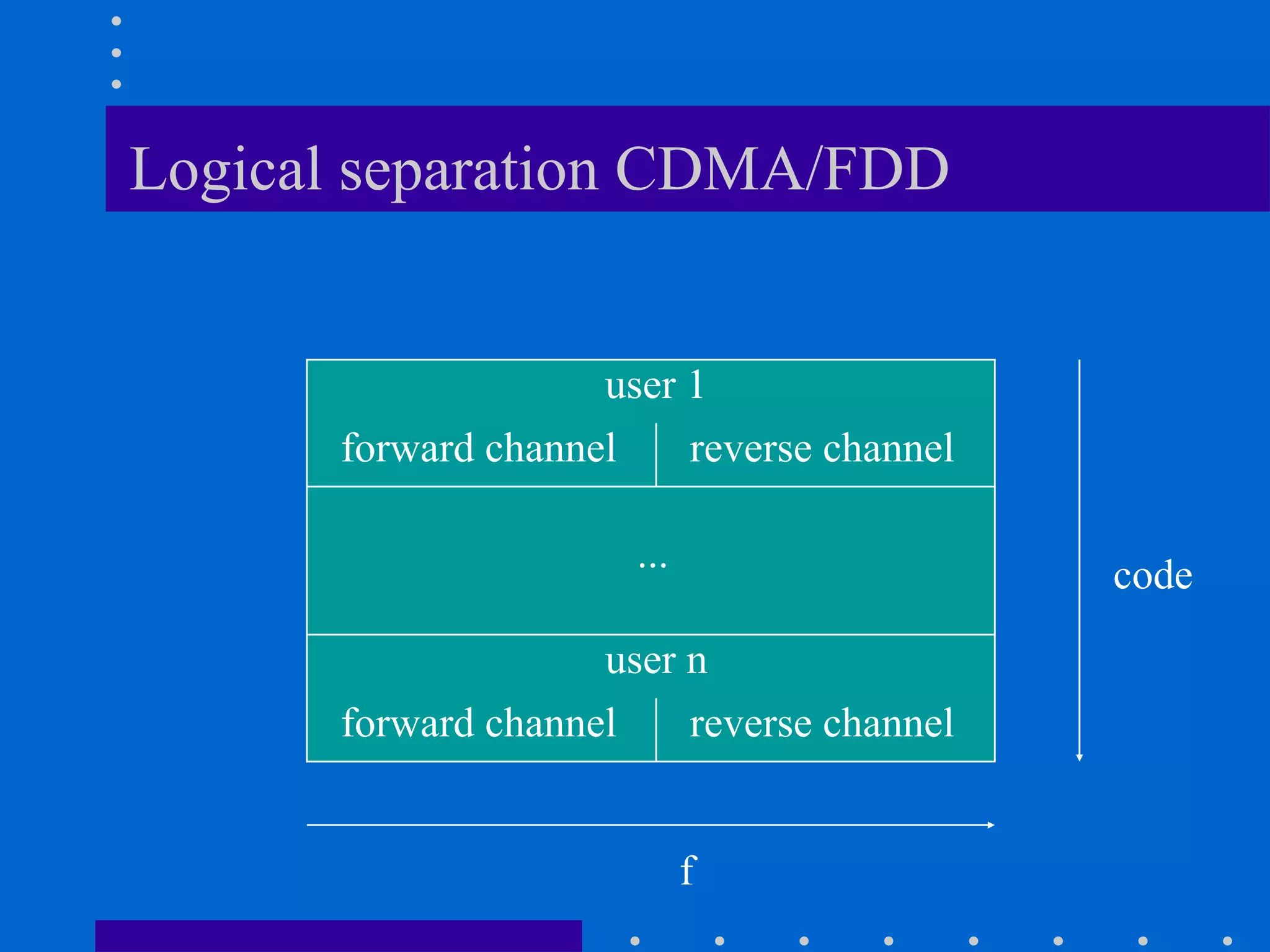 Logical separation CDMA/FDD

user 1

forward channel

reverse channel

...

user n

forward channel

reverse channel

code

f